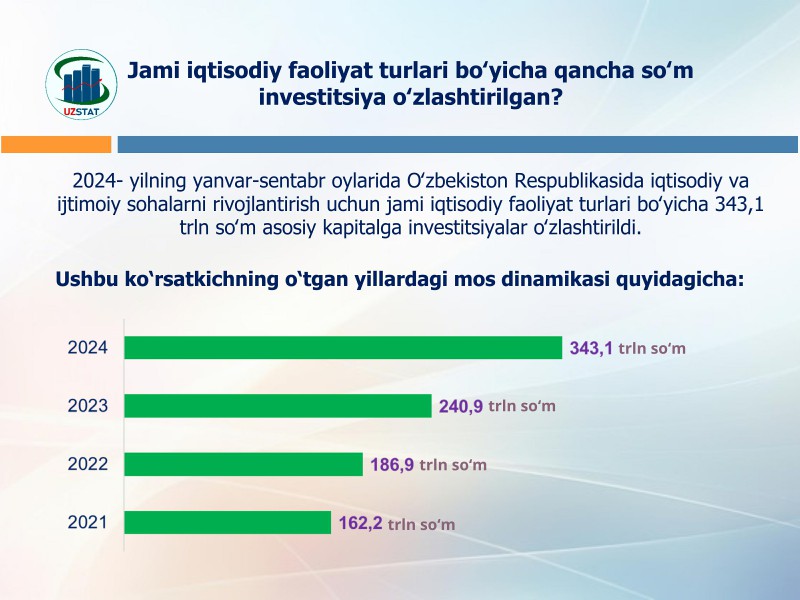 UZSTAT

Jami iqtisodiy faoliyat turlari bo‘yicha qancha so‘m investitsiya o‘zlashtirilgan?

2024- yilning yanvar-sentabr oylarida O‘zbekiston Respublikasida iqtisodiy va ijtimoiy sohalarni rivojlantirish uchun jami iqtisodiy faoliyat turlari bo‘yicha 343,1 trln so‘m asosiy kapitalga investitsiyalar o‘zlashtirildi.

Ushbu ko‘rsatkichning o‘tgan yillardagi mos dinamikasi quyidagicha:

2024 343,1 trln so‘m

2023 240,9 trln so‘m

2022 186,9 trln so‘m

2021 162,2 trln so‘m